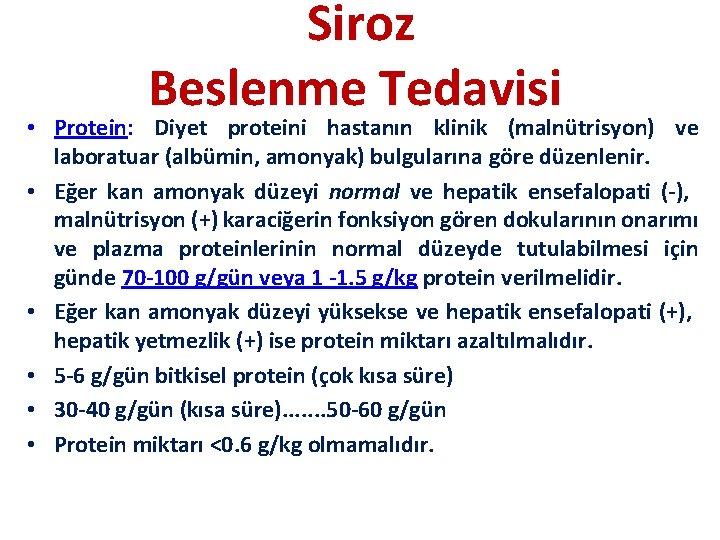 Siroz
Beslenme Tedavisi

• Protein: Diyet proteini hastanın klinik (malnütrisyon) ve laboratuar (albümin, amonyak) bulgularına göre düzenlenir.
• Eğer kan amonyak düzeyi normal ve hepatik ensefalopati (-), malnütrisyon (+) karaciğerin fonksiyon gören dokularının onarımı ve plazma proteinlerinin normal düzeyde tutulabilmesi için günde 70-100 g/gün veya 1 -1.5 g/kg protein verilmelidir.
• Eğer kan amonyak düzeyi yüksekse ve hepatik ensefalopati (+), hepatik yetmezlik (+) ise protein miktarı azaltılmalıdır.
• 5-6 g/gün bitkisel protein (çok kısa süre)
• 30-40 g/gün (kısa süre).......50-60 g/gün
• Protein miktarı <0.6 g/kg olmamalıdır.